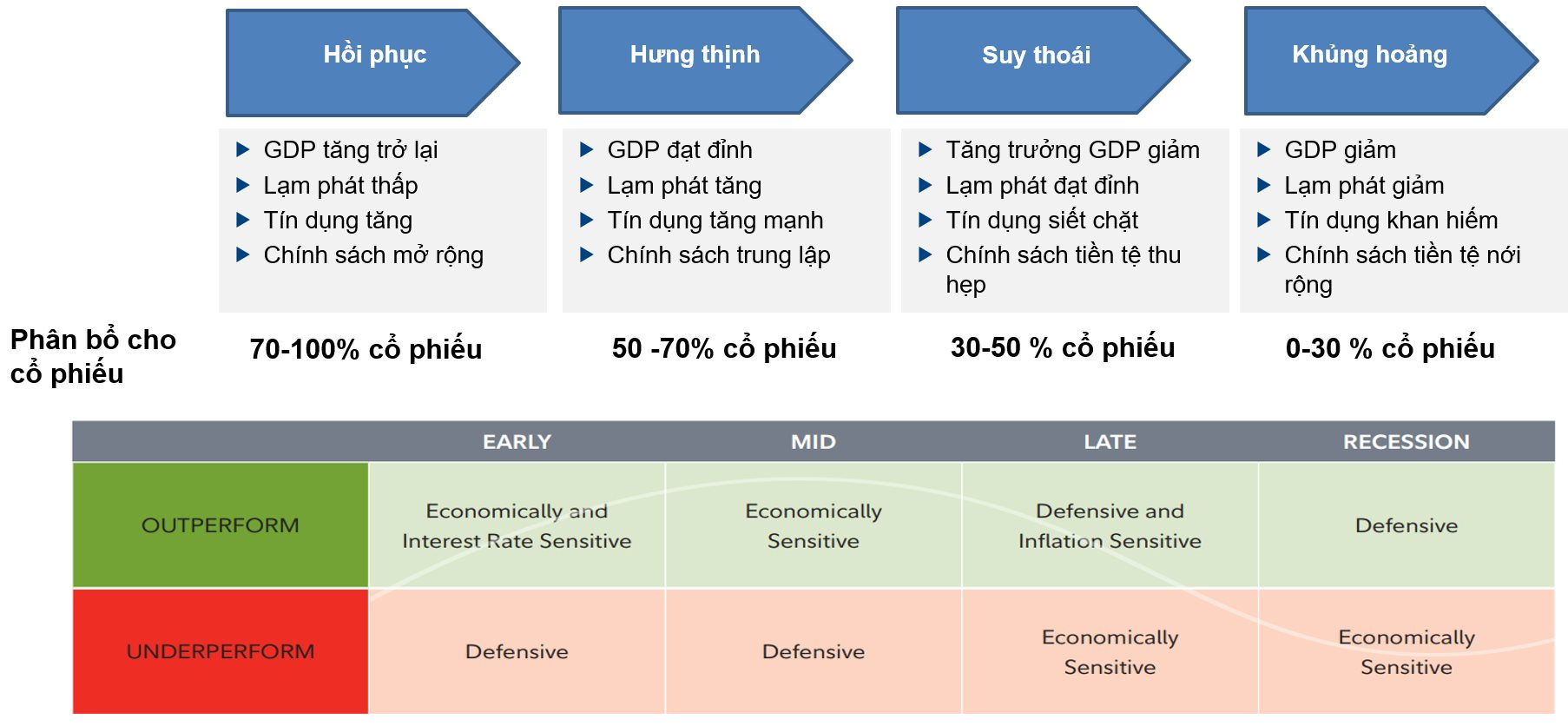 Hồi phục

Hưng thịnh

Suy thoái

Khủng hoảng

▶ GDP tăng trở lại
▶ Lạm phát thấp
▶ Tín dụng tăng
▶ Chính sách mở rộng

▶ GDP đạt đỉnh
▶ Lạm phát tăng
▶ Tín dụng tăng mạnh
▶ Chính sách trung lập

▶ Tăng trưởng GDP giảm
▶ Lạm phát đạt đỉnh
▶ Tín dụng siết chặt
▶ Chính sách tiền tệ thu hẹp

▶ GDP giảm
▶ Lạm phát giảm
▶ Tín dụng khan hiếm
▶ Chính sách tiền tệ nới rộng

Phân bổ cho cổ phiếu

70-100% cổ phiếu

50 -70% cổ phiếu

30-50 % cổ phiếu

0-30 % cổ phiếu

| | EARLY | MID | LATE | RECESSION |
|---|---|---|---|---|
| OUTPERFORM | Economically and Interest Rate Sensitive | Economically Sensitive | Defensive and Inflation Sensitive | Defensive |
| UNDERPERFORM | Defensive | Defensive | Economically Sensitive | Economically Sensitive |